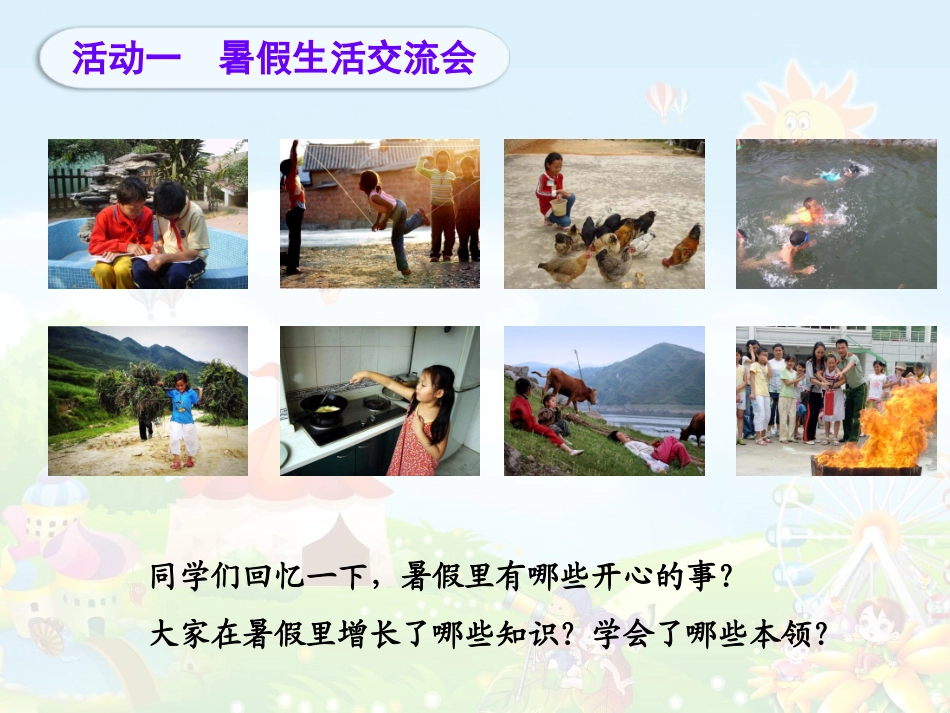 活动一　暑假生活交流会

同学们回忆一下，暑假里有哪些开心的事？

大家在暑假里增长了哪些知识？学会了哪些本领？